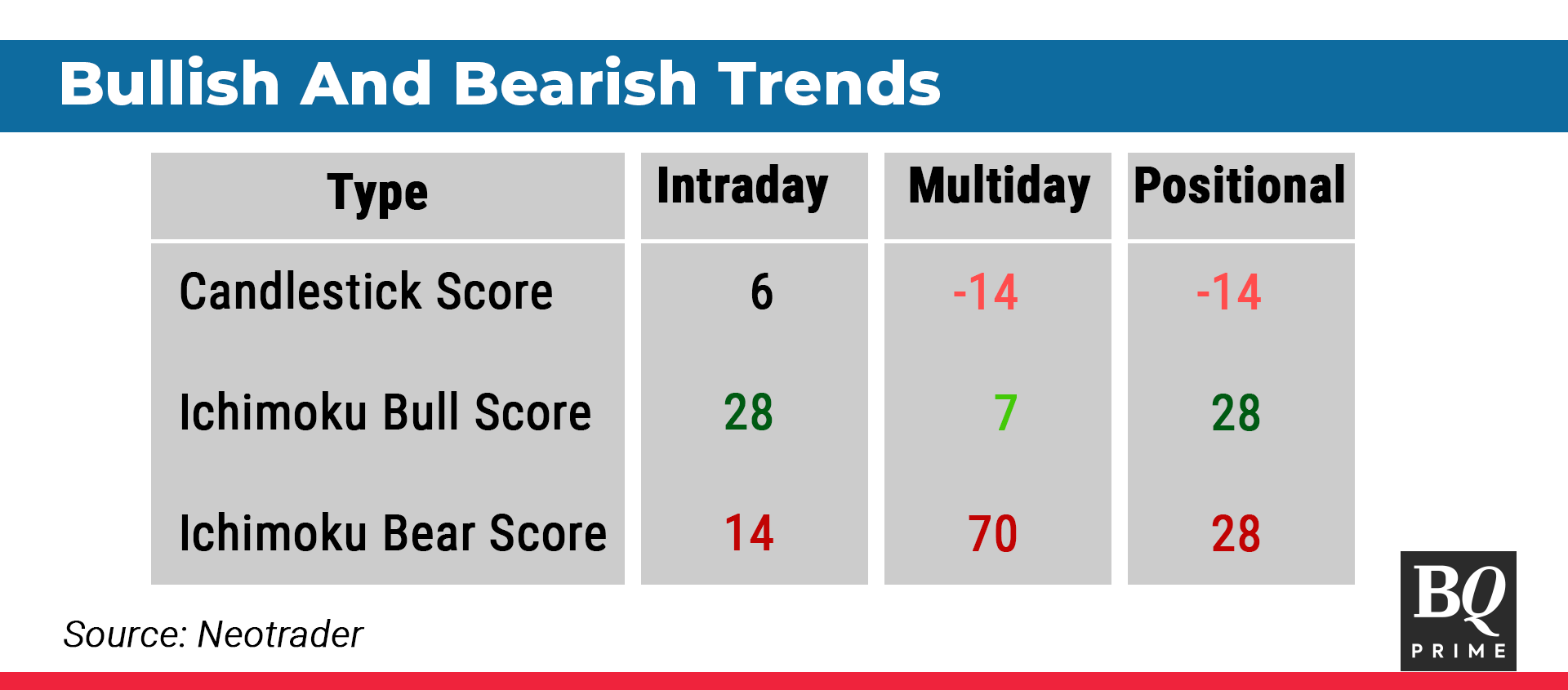 Bullish And Bearish Trends

| Type | Intraday | Multiday | Positional |
|---|---|---|---|
| Candlestick Score | 6 | -14 | -14 |
| Ichimoku Bull Score | 28 | 7 | 28 |
| Ichimoku Bear Score | 14 | 70 | 28 |

Source: Neotrader

BQ PRIME